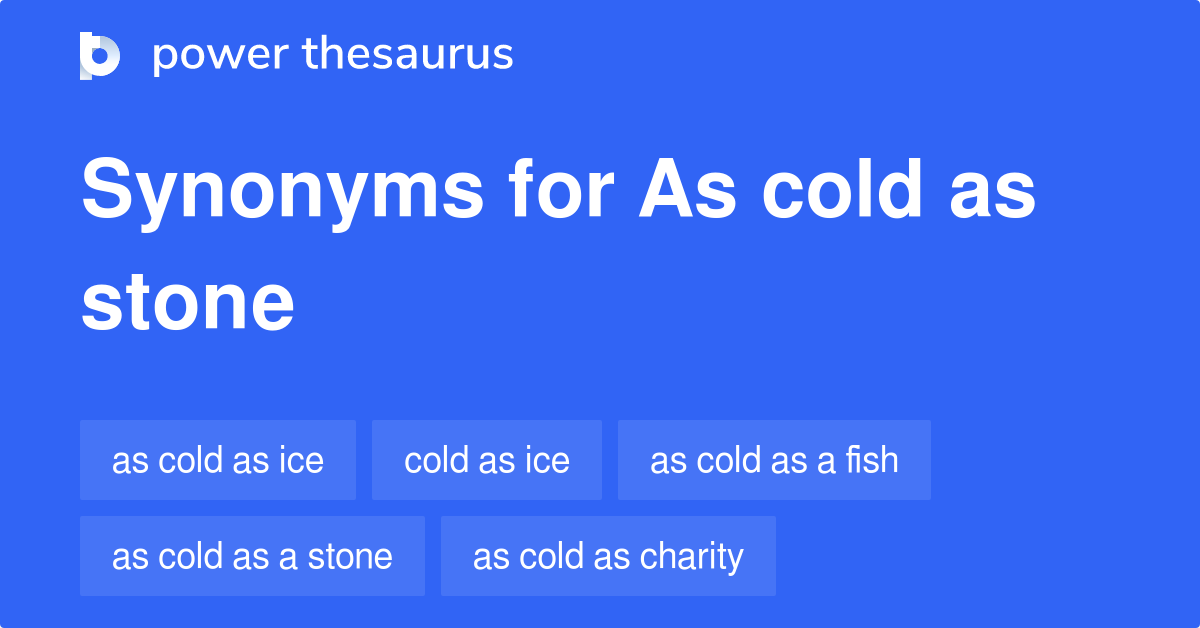 power thesaurus

Synonyms for As cold as stone

as cold as ice
cold as ice
as cold as a fish
as cold as a stone
as cold as charity